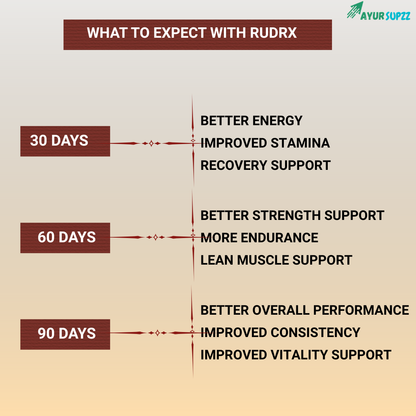 AYUR SUPZZ

WHAT TO EXPECT WITH RUDRX

30 DAYS

BETTER ENERGY
IMPROVED STAMINA
RECOVERY SUPPORT

60 DAYS

BETTER STRENGTH SUPPORT
MORE ENDURANCE
LEAN MUSCLE SUPPORT

90 DAYS

BETTER OVERALL PERFORMANCE
IMPROVED CONSISTENCY
IMPROVED VITALITY SUPPORT